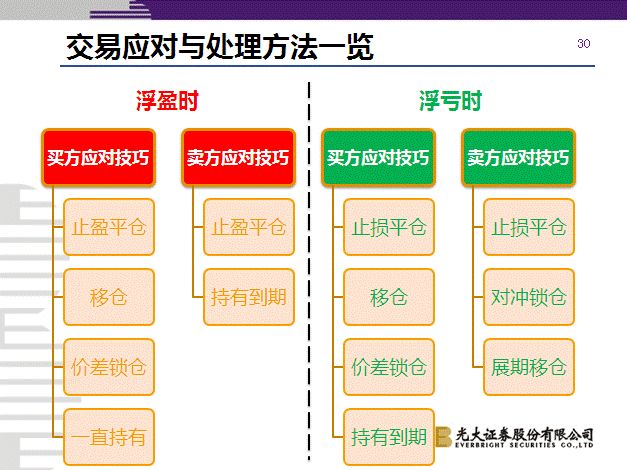 交易应对与处理方法一览

30

浮盈时

买方应对技巧

止盈平仓

移仓

价差锁仓

一直持有

卖方应对技巧

止盈平仓

持有到期

浮亏时

买方应对技巧

止损平仓

移仓

价差锁仓

持有到期

卖方应对技巧

止损平仓

对冲锁仓

展期移仓

光大证券股份有限公司
EVERBRIGHT SECURITIES CO.,LTD